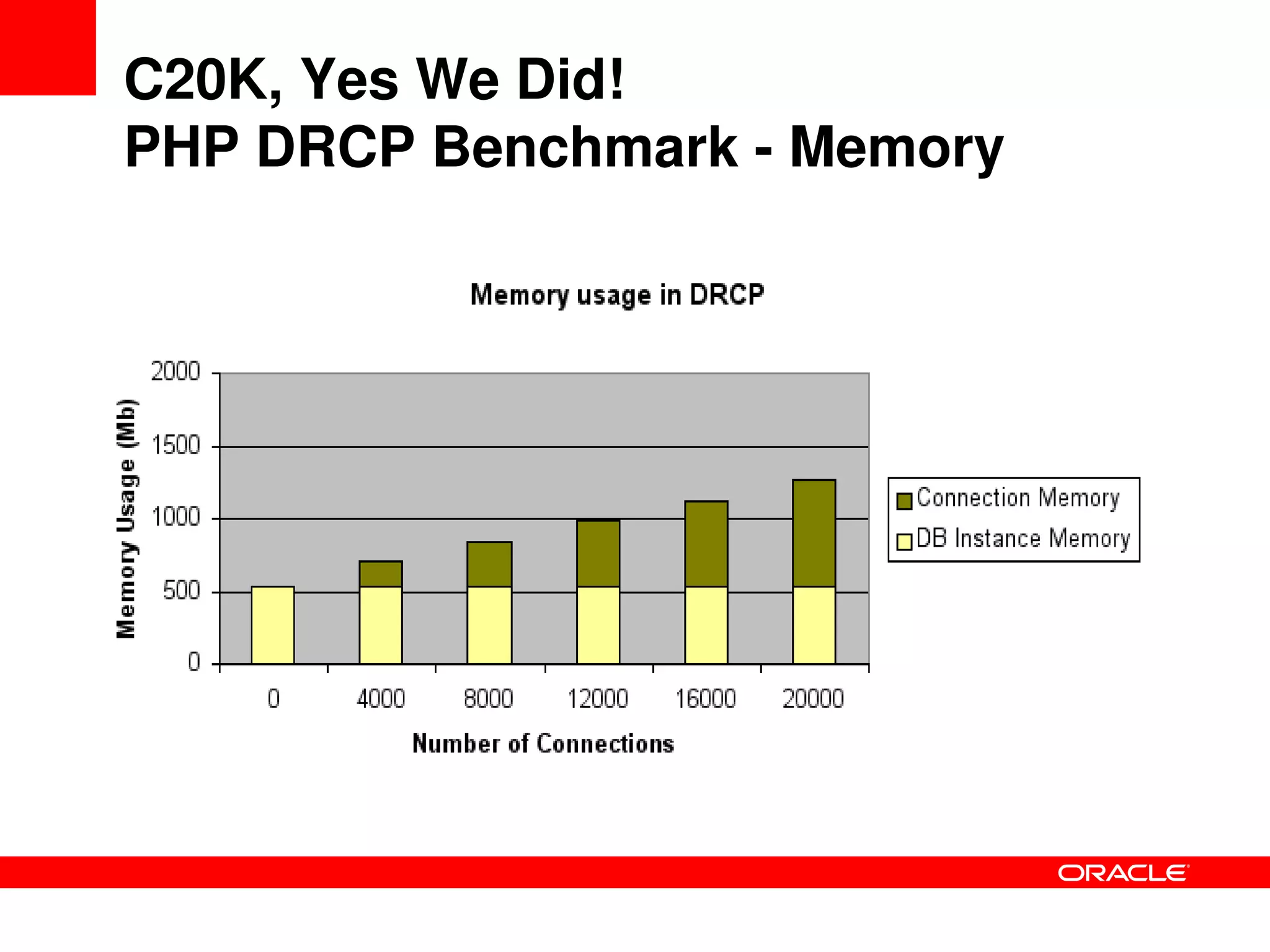 C20K, Yes We Did!
PHP DRCP Benchmark - Memory

Memory usage in DRCP

Memory Usage (Mb)

2000
1500
1000
500
0

0
4000
8000
12000
16000
20000

Number of Connections

Connection Memory
DB Instance Memory

ORACLE